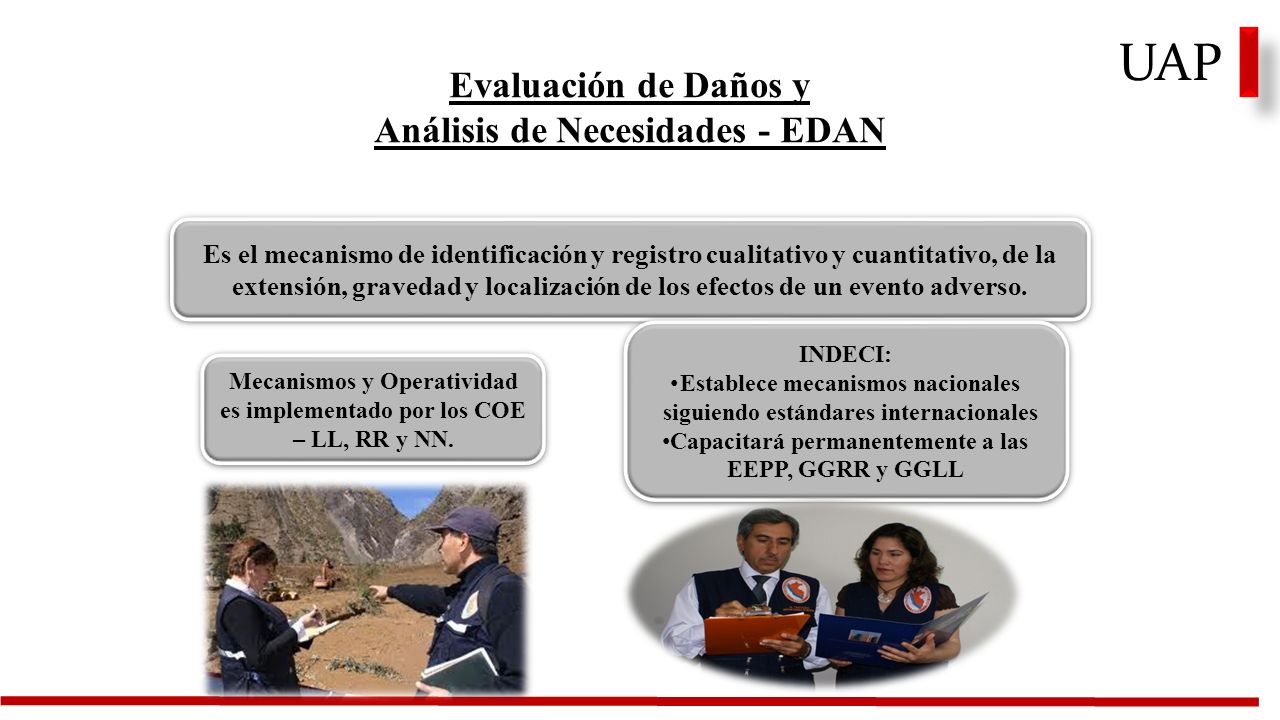 UAP

Evaluación de Daños y
Análisis de Necesidades - EDAN

Es el mecanismo de identificación y registro cualitativo y cuantitativo, de la extensión, gravedad y localización de los efectos de un evento adverso.

Mecanismos y Operatividad es implementado por los COE – LL, RR y NN.

INDECI:
•Establece mecanismos nacionales siguiendo estándares internacionales
•Capacitará permanentemente a las EEPP, GGRR y GGLL